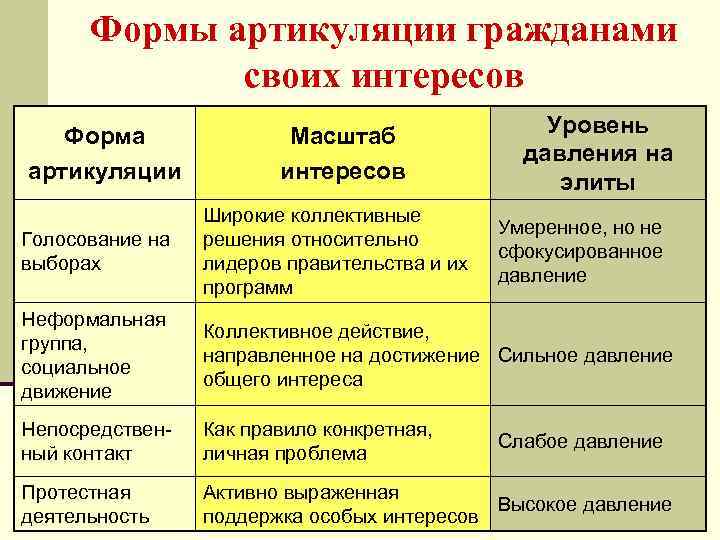 Формы артикуляции гражданами своих интересов

| Форма артикуляции | Масштаб интересов | Уровень давления на элиты |
|---|---|---|
| Голосование на выборах | Широкие коллективные решения относительно лидеров правительства и их программ | Умеренное, но не сфокусированное давление |
| Неформальная группа, социальное движение | Коллективное действие, направленное на достижение общего интереса | Сильное давление |
| Непосредственный контакт | Как правило конкретная, личная проблема | Слабое давление |
| Протестная деятельность | Активно выраженная поддержка особых интересов | Высокое давление |